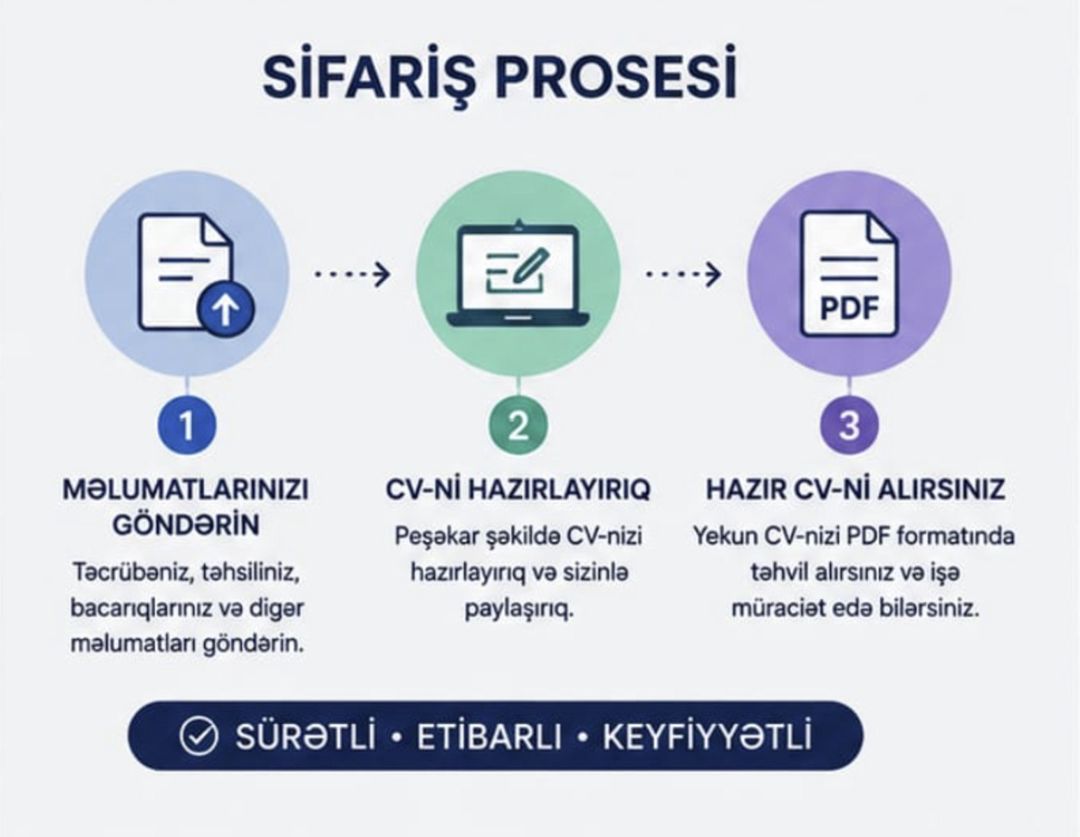 SİFARİŞ PROSESİ

PDF

1

MƏLUMATLARINIZI GÖNDƏRİN

Təcrübəniz, təhsiliniz, bacarıqlarınız və digər məlumatları göndərin.

2

CV-Nİ HAZIRLAYIRIQ

Peşəkar şəkildə CV-nizi hazırlayırıq və sizinlə paylaşırıq.

3

HAZIR CV-Nİ ALIRSINIZ

Yekun CV-nizi PDF formatında təhvil alırsınız və işə müraciət edə bilərsiniz.

SÜRƏTLİ • ETİBARLI • KEYFİYYƏTLİ